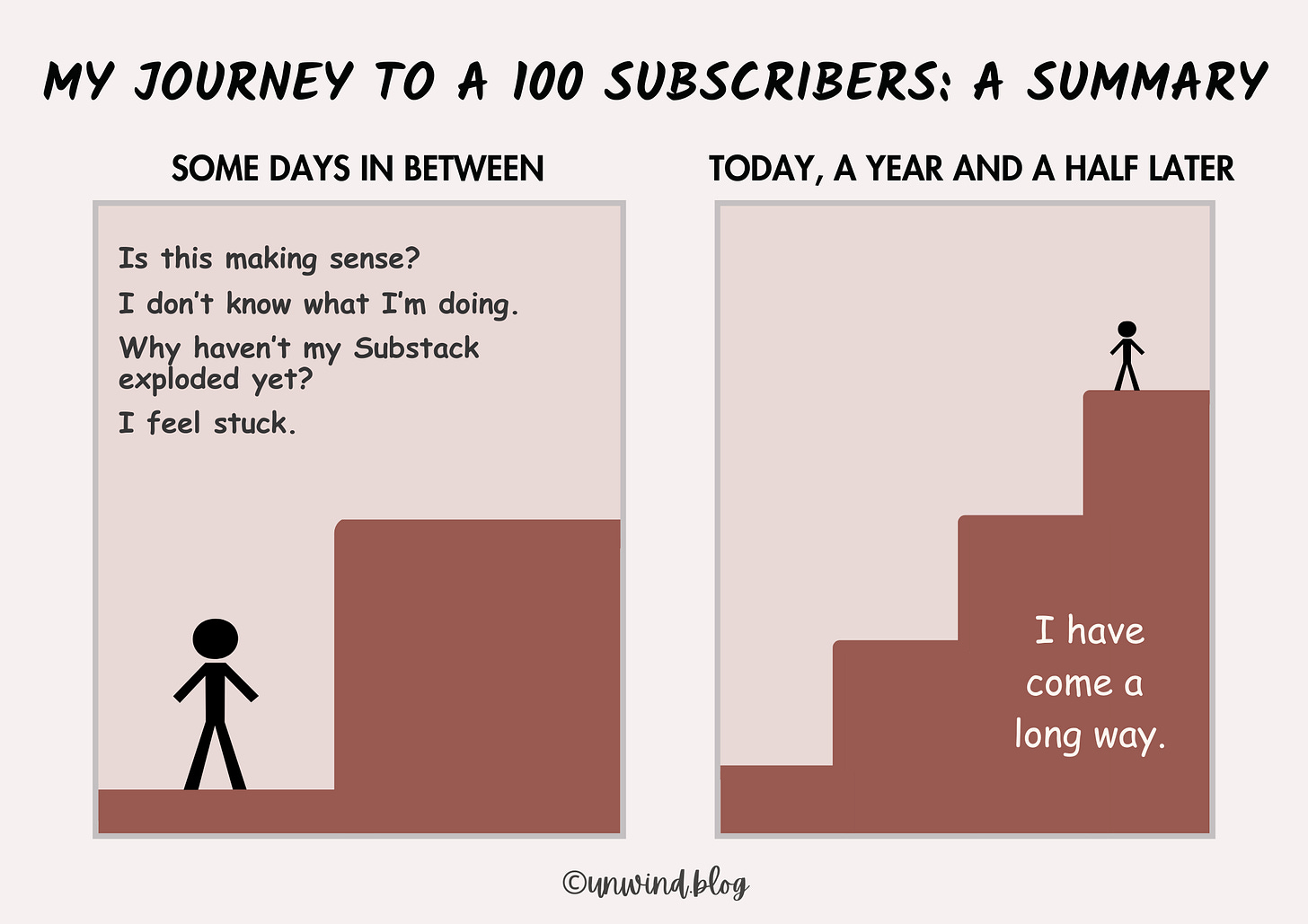 MY JOURNEY TO A 100 SUBSCRIBERS: A SUMMARY

SOME DAYS IN BETWEEN

Is this making sense?

I don't know what I'm doing.

Why haven't my Substack exploded yet?

I feel stuck.

TODAY, A YEAR AND A HALF LATER

I have come a long way.

©unwind.blog